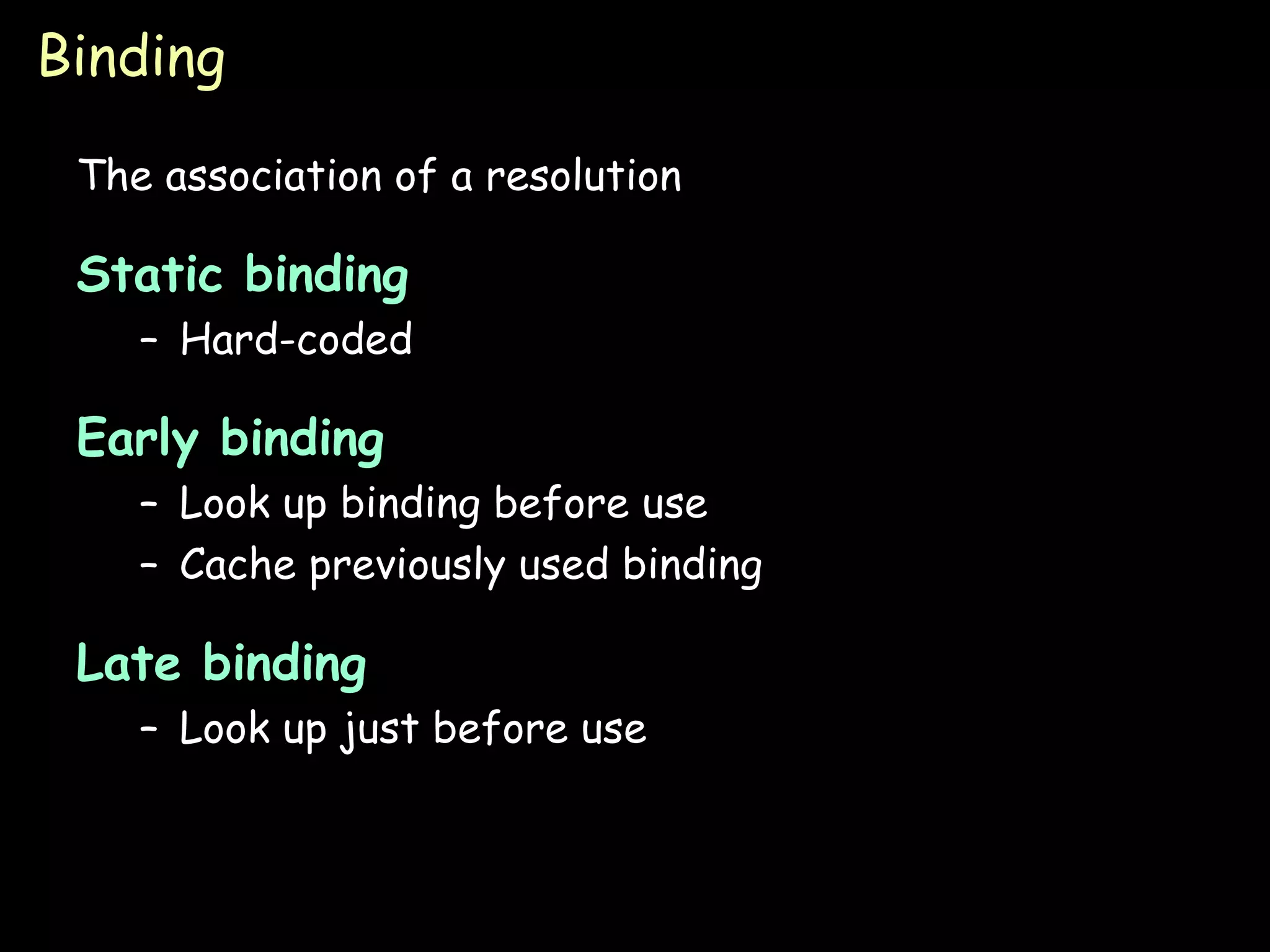 Binding

The association of a resolution

Static binding

– Hard-coded

Early binding

– Look up binding before use

– Cache previously used binding

Late binding

– Look up just before use